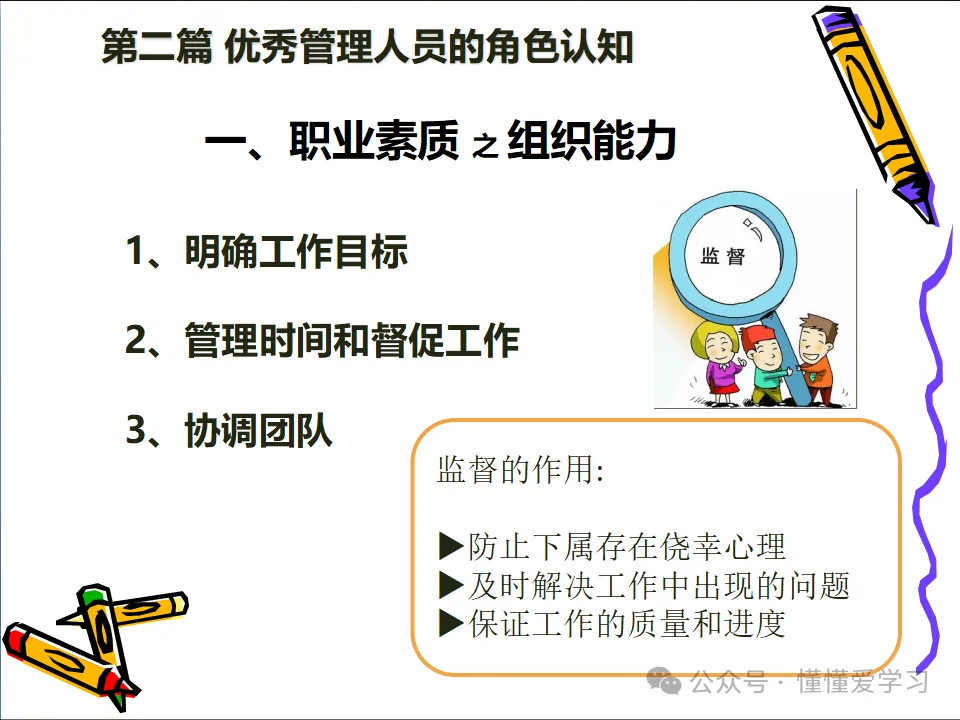 第二篇 优秀管理人员的角色认知

一、职业素质 之 组织能力

1、明确工作目标

2、管理时间和督促工作

3、协调团队

监督

监督的作用:

▶防止下属存在侥幸心理
▶及时解决工作中出现的问题
▶保证工作的质量和进度

公众号 · 懂懂爱学习